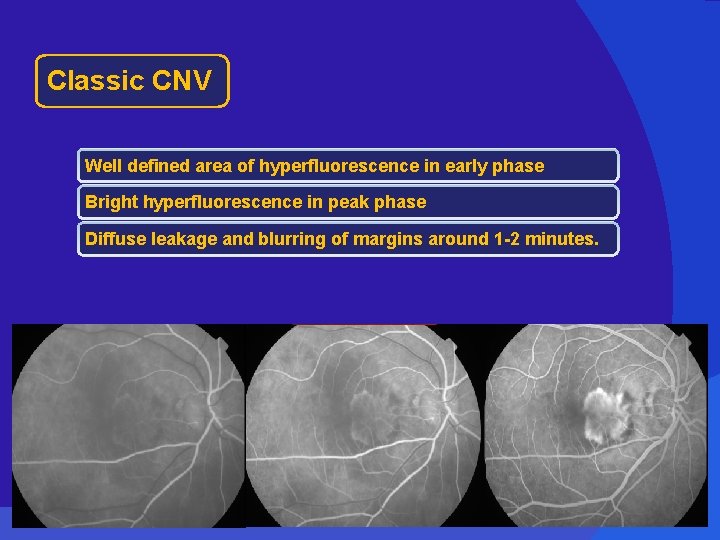 Classic CNV

Well defined area of hyperfluorescence in early phase

Bright hyperfluorescence in peak phase

Diffuse leakage and blurring of margins around 1-2 minutes.